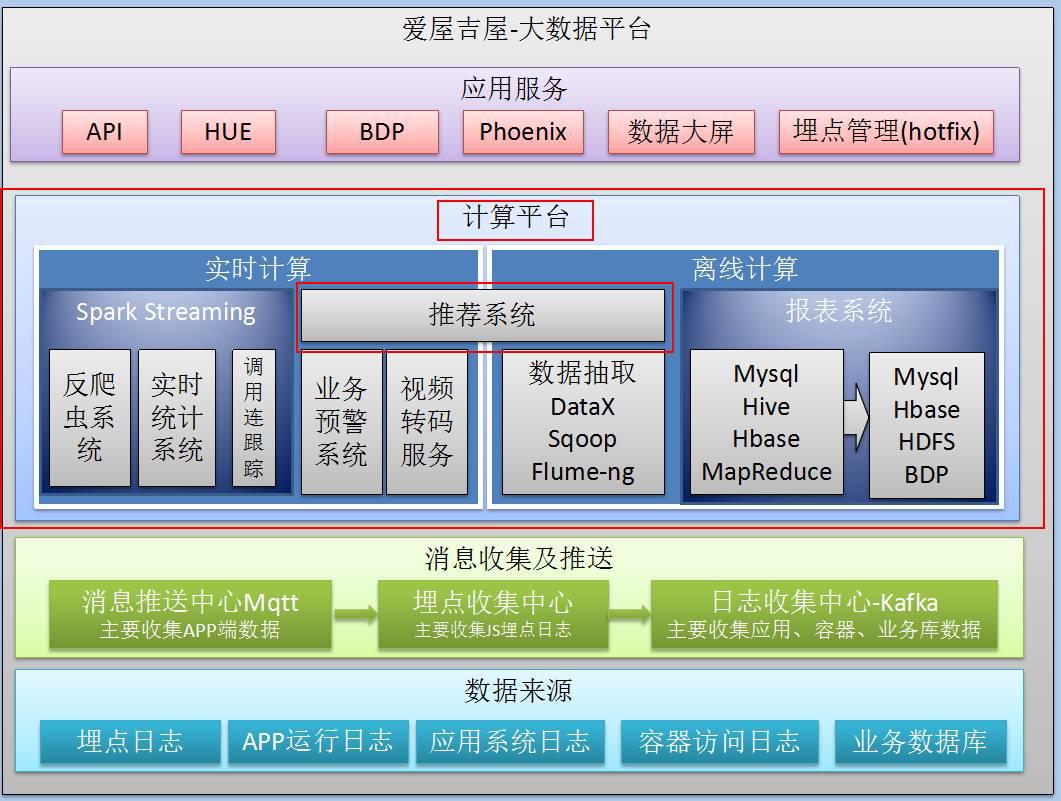 爱屋吉屋-大数据平台

应用服务

API HUE BDP Phoenix 数据大屏 埋点管理(hotfix)

计算平台

实时计算

Spark Streaming

反爬虫系统 实时统计系统 调用连跟踪

推荐系统

业务预警系统 视频转码服务

离线计算

数据抽取 DataX Sqoop Flume-ng

报表系统

Mysql Hive Hbase MapReduce

Mysql Hbase HDFS BDP

消息收集及推送

消息推送中心Mqtt
主要收集APP端数据

埋点收集中心
主要收集JS埋点日志

日志收集中心-Kafka
主要收集应用、容器、业务库数据

数据来源

埋点日志 APP运行日志 应用系统日志 容器访问日志 业务数据库